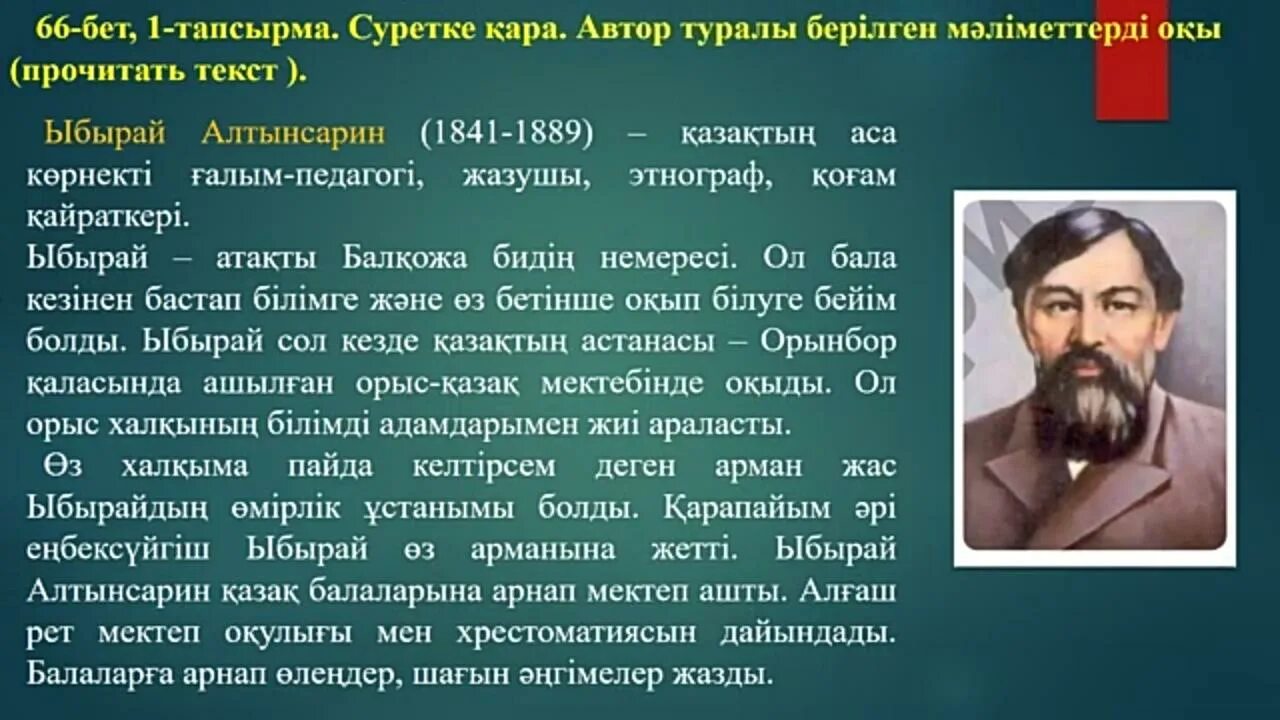 66-бет, 1-тапсырма. Суретке қара. Автор туралы берілген мәліметтерді оқы (прочитать текст ).

Ыбырай Алтынсарин (1841-1889) – қазақтың аса көрнекті ғалым-педагогі, жазушы, этнограф, қоғам қайраткері.
Ыбырай – атақты Балқожа бидің немересі. Ол бала кезінен бастап білімге және өз бетінше оқып білуге бейім болды. Ыбырай сол кезде қазақтың астанасы – Орынбор қаласында ашылған орыс-қазақ мектебінде оқыды. Ол орыс халқының білімді адамдарымен жиі араласты.
Өз халқыма пайда келтірсем деген арман жас Ыбырайдың өмірлік ұстанымы болды. Қарапайым әрі еңбексүйгіш Ыбырай өз арманына жетті. Ыбырай Алтынсарин қазақ балаларына арнап мектеп ашты. Алғаш рет мектеп оқулығы мен хрестоматиясын дайындады. Балаларға арнап өлеңдер, шағын әңгімелер жазды.